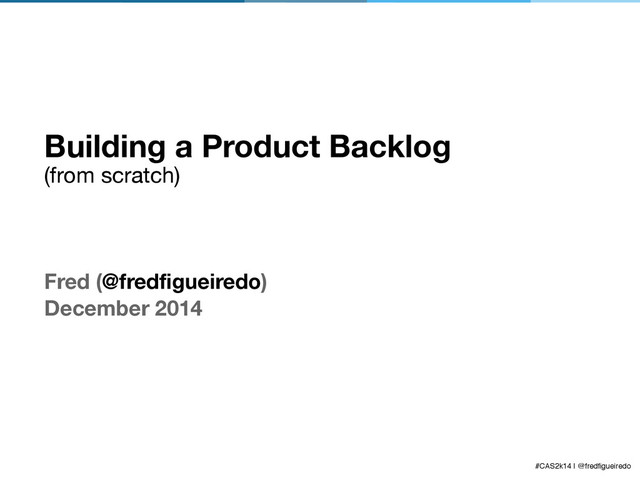 Building a Product Backlog
(from scratch)

Fred (@fredfigueiredo)
December 2014

#CAS2k14 | @fredfigueiredo